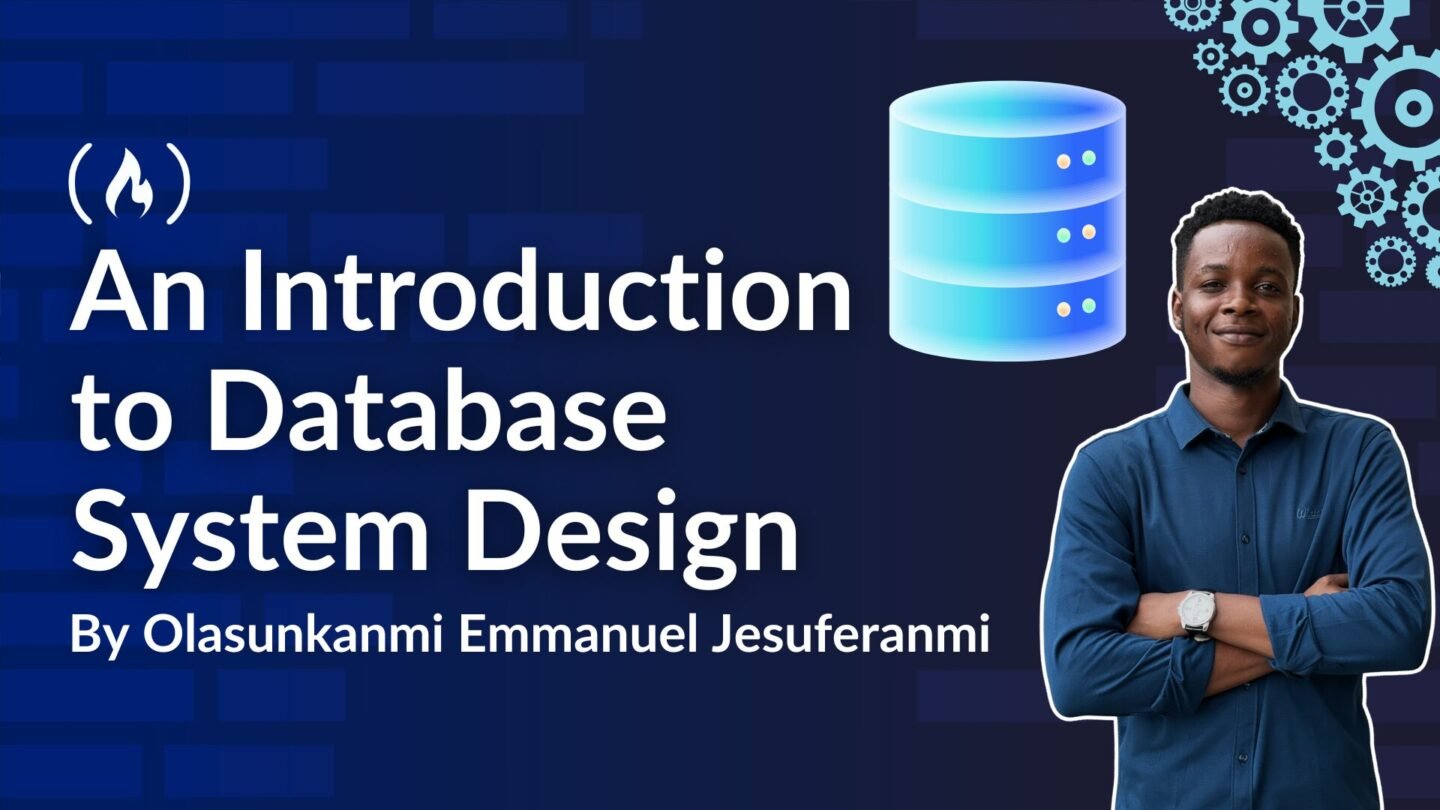 An Introduction to Database System Design

By Olasunkanmi Emmanuel Jesuferanmi